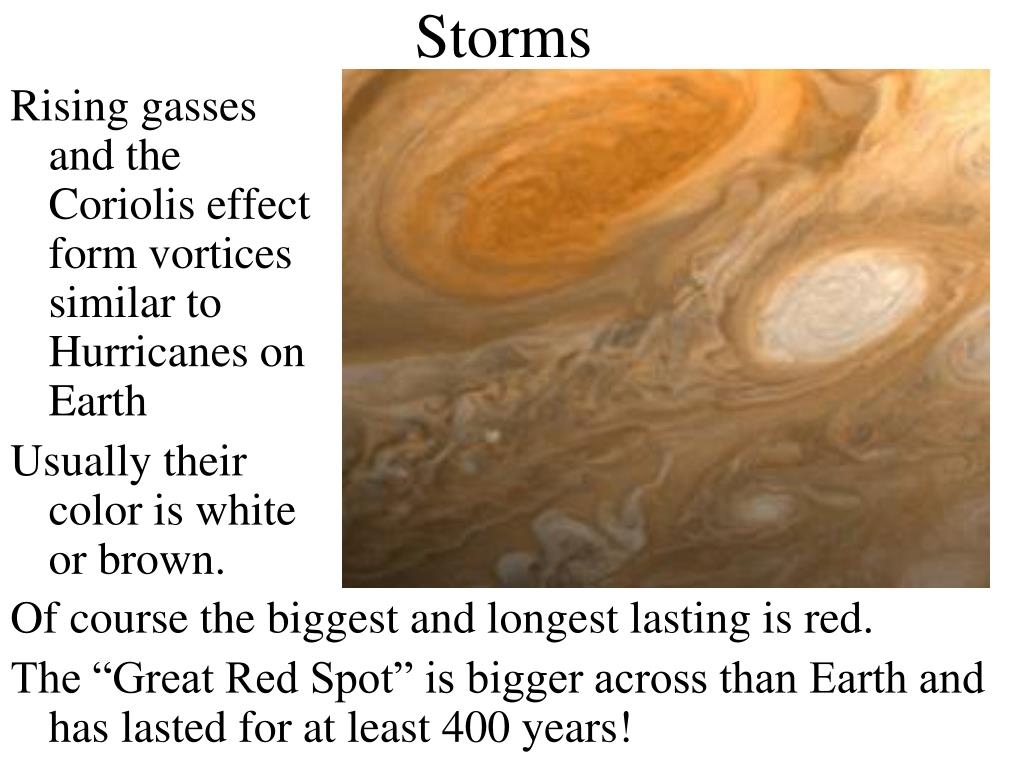 Storms

Rising gasses and the Coriolis effect form vortices similar to Hurricanes on Earth

Usually their color is white or brown.

Of course the biggest and longest lasting is red.

The “Great Red Spot” is bigger across than Earth and has lasted for at least 400 years!